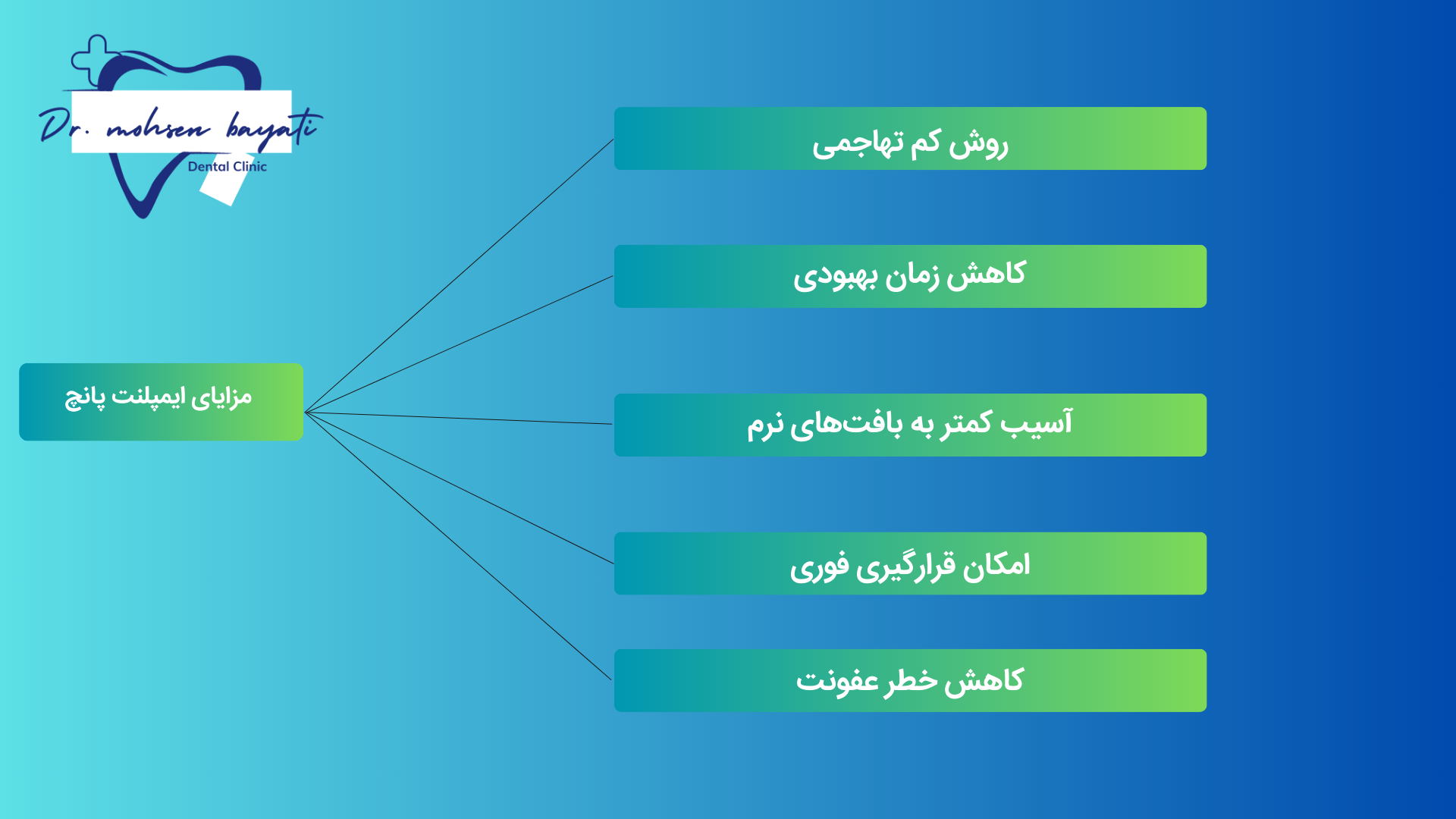 Dr. mohsen bayati
Dental Clinic

مزایای ایمپلنت پانچ

روش کم تهاجمی

کاهش زمان بهبودی

آسیب کمتر به بافت‌های نرم

امکان قرارگیری فوری

کاهش خطر عفونت